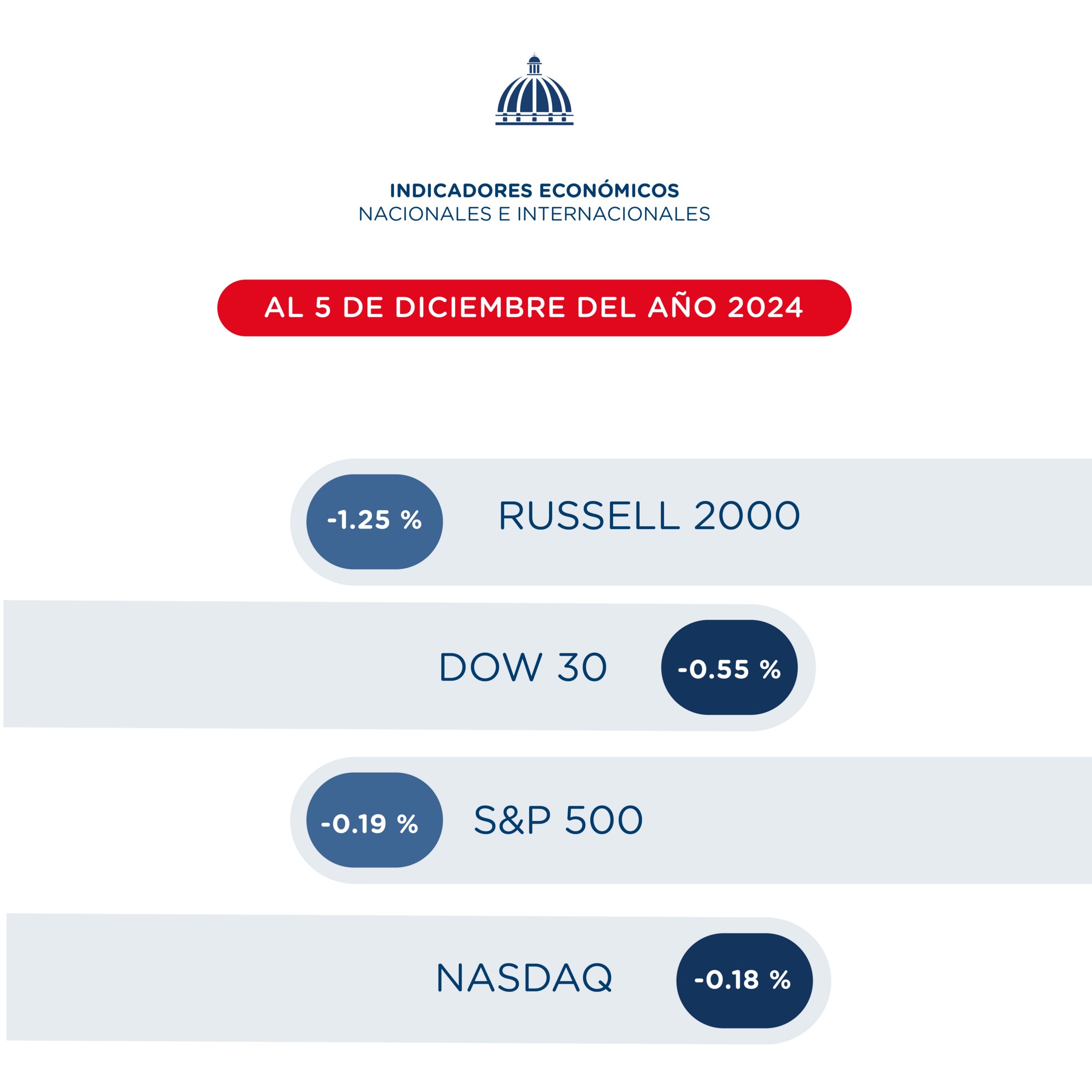 INDICADORES ECONÓMICOS
NACIONALES E INTERNACIONALES

AL 5 DE DICIEMBRE DEL AÑO 2024

-1.25 % RUSSELL 2000

DOW 30 -0.55 %

-0.19 % S&P 500

NASDAQ -0.18 %